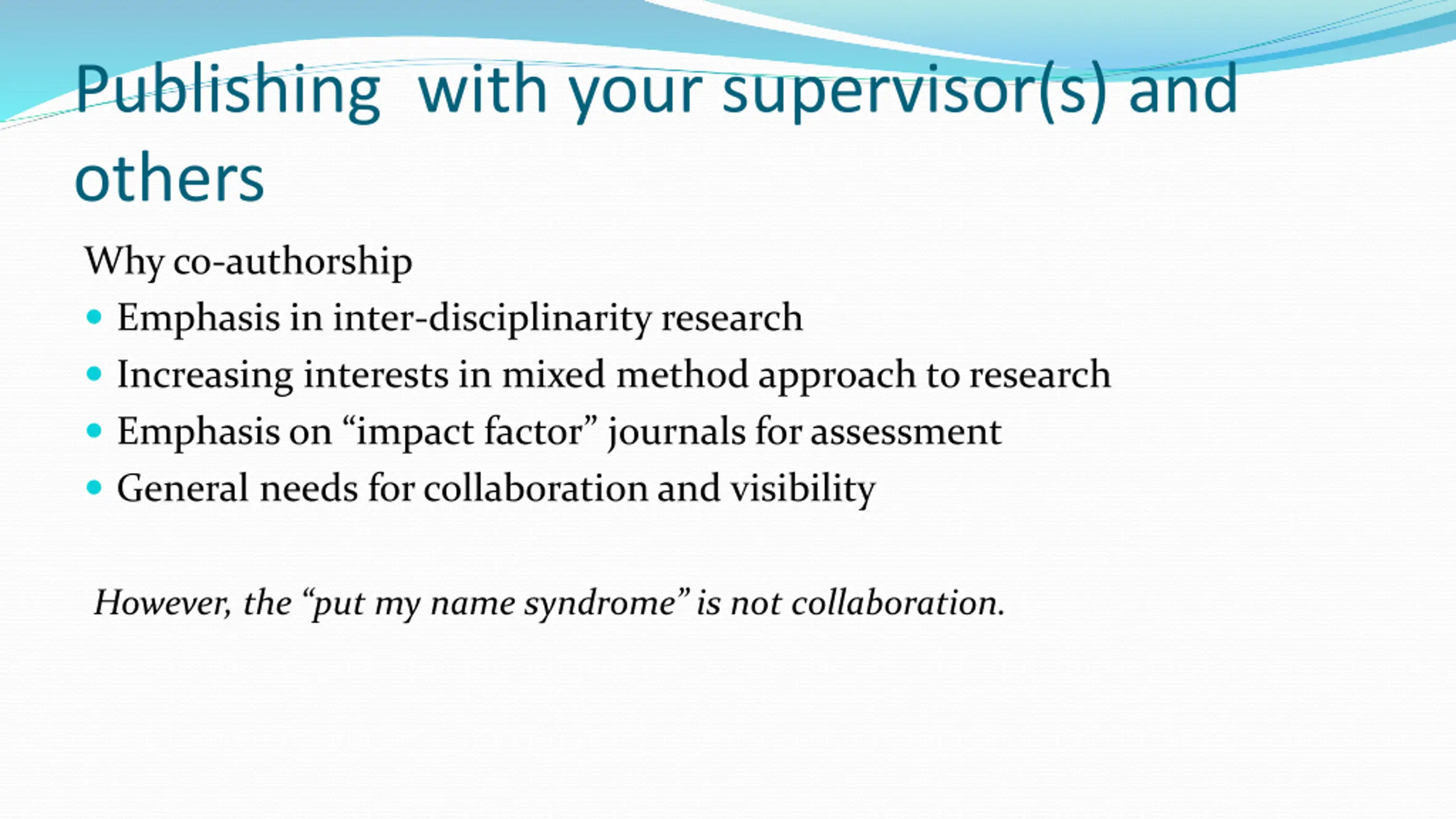 Publishing  with your supervisor(s) and others

Why co-authorship

- Emphasis in inter-disciplinarity research
- Increasing interests in mixed method approach to research
- Emphasis on “impact factor” journals for assessment
- General needs for collaboration and visibility

However, the “put my name syndrome” is not collaboration.